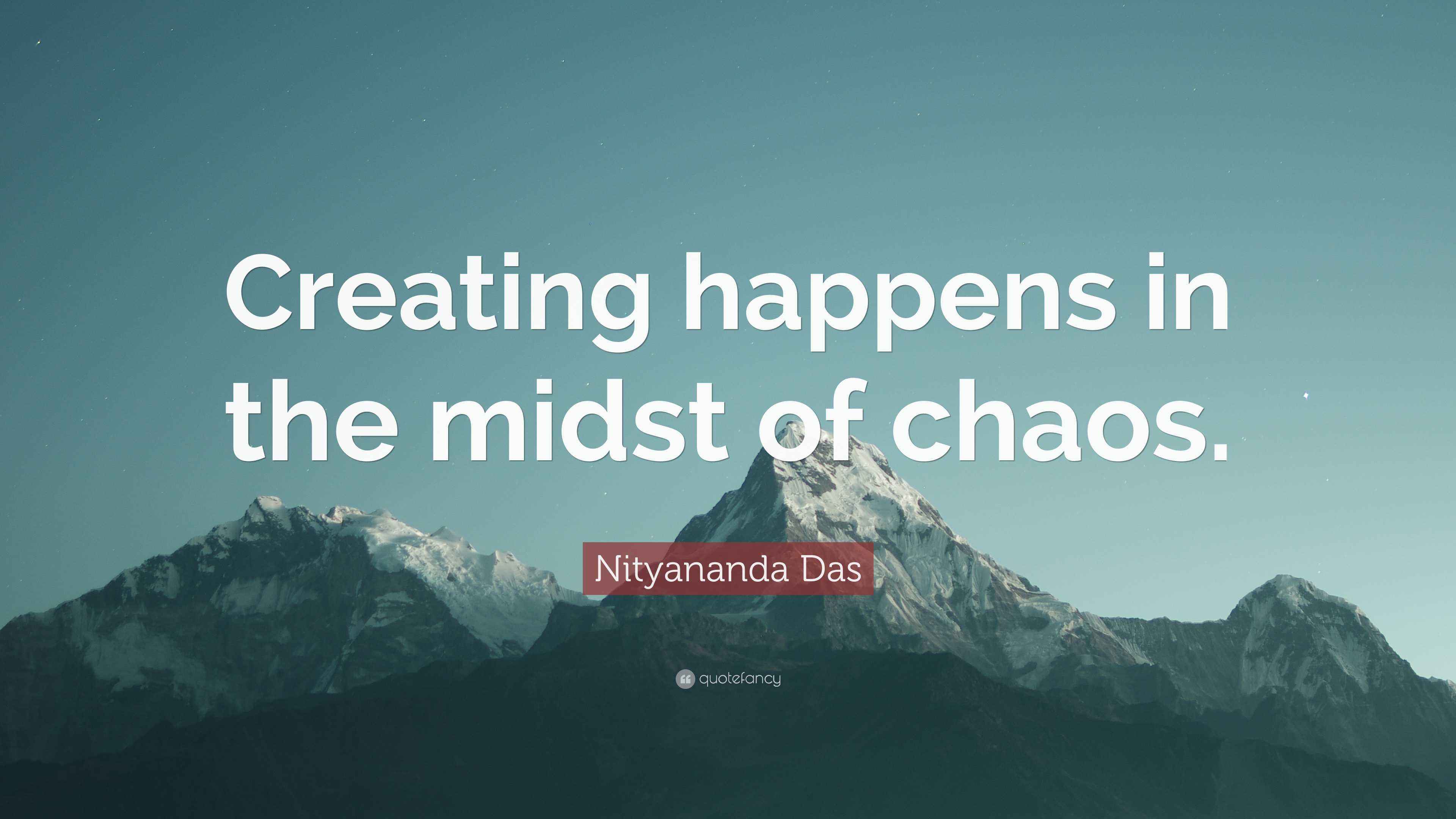 Creating happens in the midst of chaos.

Nityananda Das

quotefancy